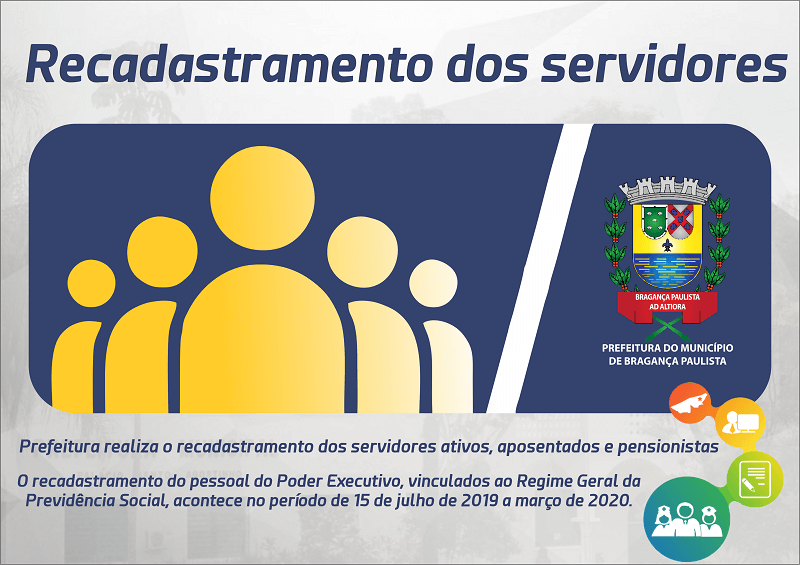 Recadastramento dos servidores

BRAGANÇA PAULISTA
AD ALTIORA

PREFEITURA DO MUNICÍPIO DE BRAGANÇA PAULISTA

Prefeitura realiza o recadastramento dos servidores ativos, aposentados e pensionistas

O recadastramento do pessoal do Poder Executivo, vinculados ao Regime Geral da Previdência Social, acontece no período de 15 de julho de 2019 a março de 2020.